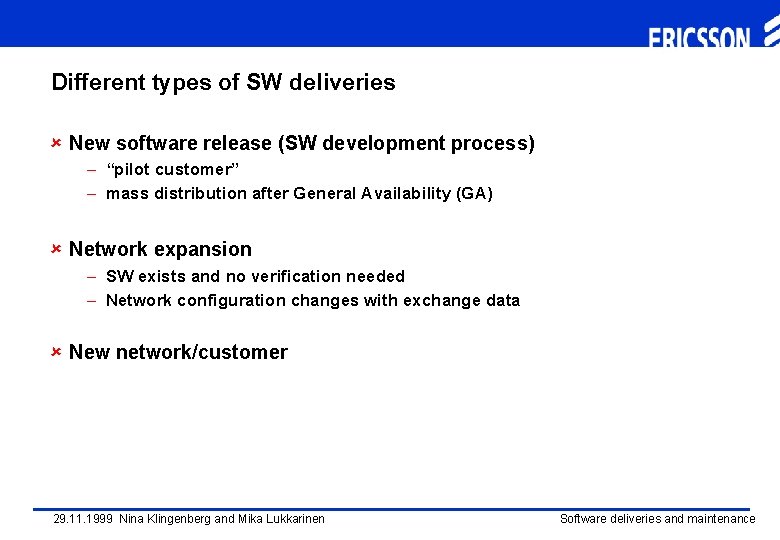 ERICSSON

Different types of SW deliveries

New software release (SW development process)
– “pilot customer”
– mass distribution after General Availability (GA)

Network expansion
– SW exists and no verification needed
– Network configuration changes with exchange data

New network/customer

29.11.1999 Nina Klingenberg and Mika Lukkarinen

Software deliveries and maintenance